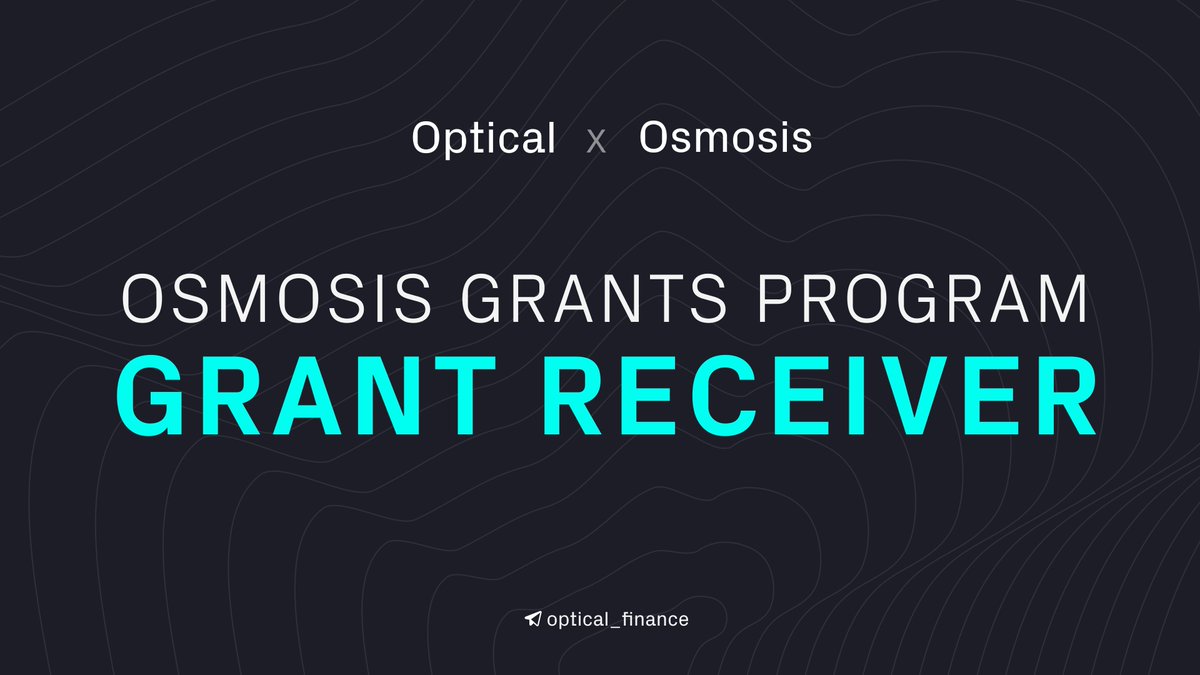 Optical x Osmosis

OSMOSIS GRANTS PROGRAM
GRANT RECEIVER

optical_finance